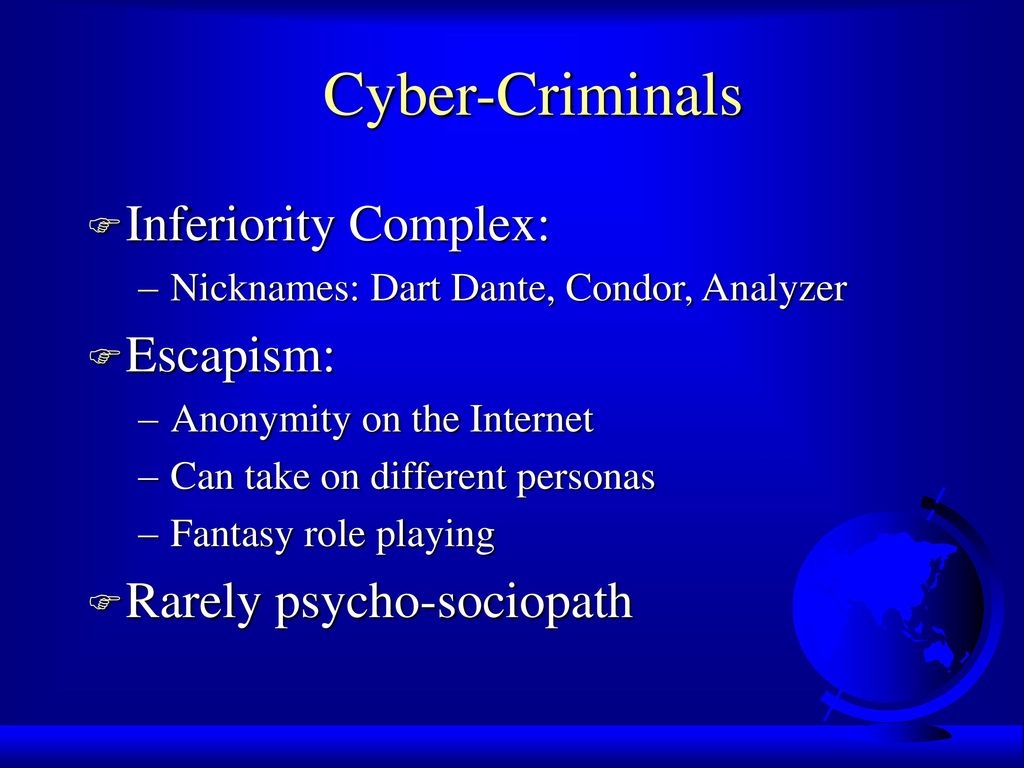 Cyber-Criminals

Inferiority Complex:
– Nicknames: Dart Dante, Condor, Analyzer

Escapism:
– Anonymity on the Internet
– Can take on different personas
– Fantasy role playing

Rarely psycho-sociopath